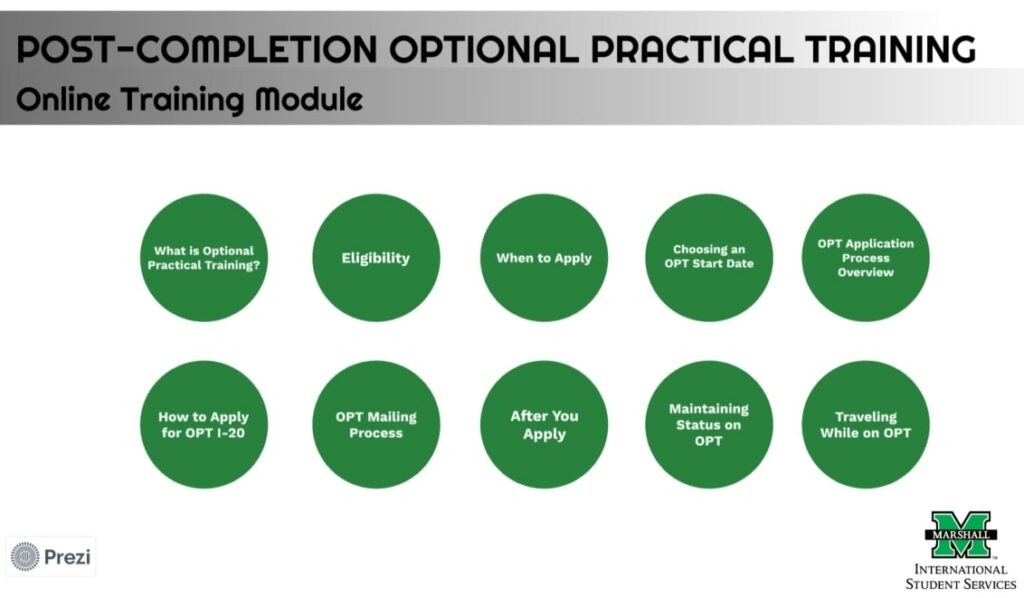 POST-COMPLETION OPTIONAL PRACTICAL TRAINING
Online Training Module

What is Optional Practical Training?

Eligibility

When to Apply

Choosing an OPT Start Date

OPT Application Process Overview

How to Apply for OPT I-20

OPT Mailing Process

After You Apply

Maintaining Status on OPT

Traveling While on OPT

Prezi

MARSHALL
INTERNATIONAL STUDENT SERVICES